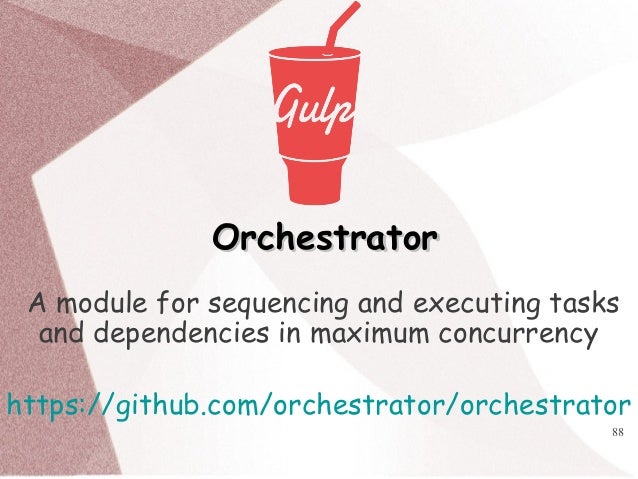 Gulp

Orchestrator

A module for sequencing and executing tasks and dependencies in maximum concurrency

https://github.com/orchestrator/orchestrator

88